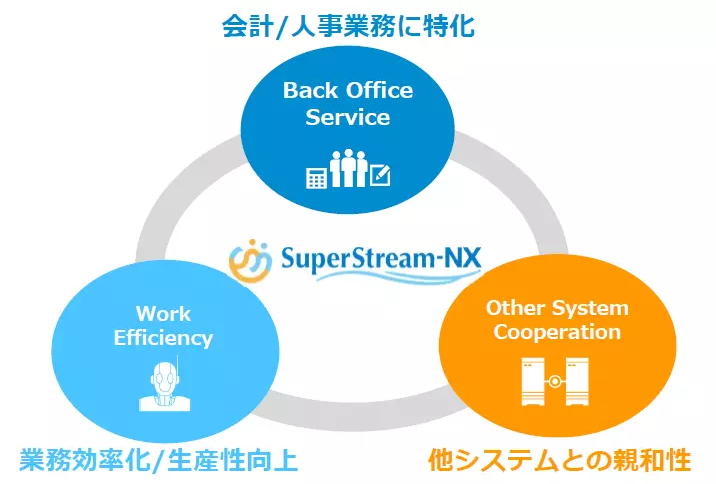 会計/人事業務に特化

Back Office Service

SuperStream-NX

Work Efficiency

Other System Cooperation

業務効率化/生産性向上

他システムとの親和性